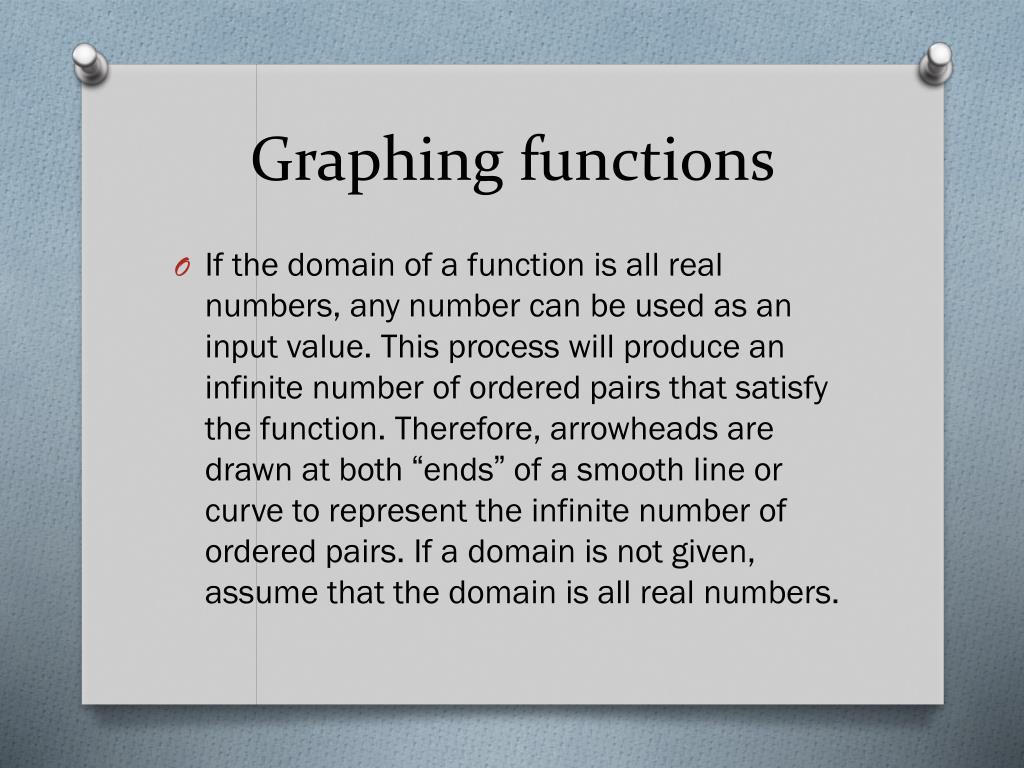 Graphing functions

O If the domain of a function is all real numbers, any number can be used as an input value. This process will produce an infinite number of ordered pairs that satisfy the function. Therefore, arrowheads are drawn at both “ends” of a smooth line or curve to represent the infinite number of ordered pairs. If a domain is not given, assume that the domain is all real numbers.